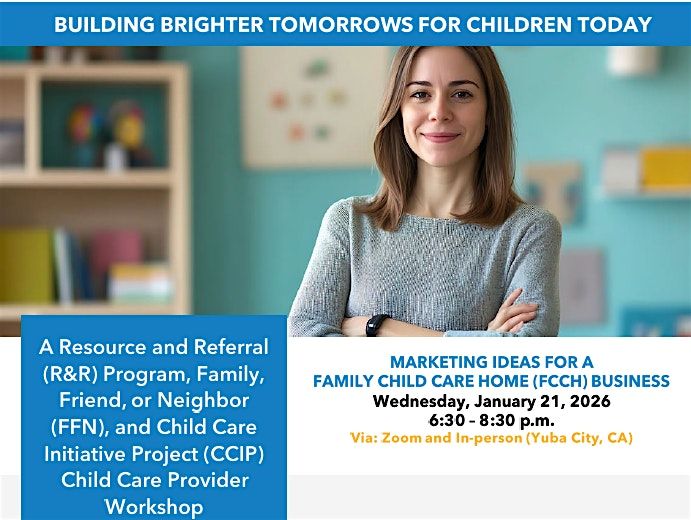 BUILDING BRIGHTER TOMORROWS FOR CHILDREN TODAY

A Resource and Referral (R&R) Program, Family, Friend, or Neighbor (FFN), and Child Care Initiative Project (CCIP) Child Care Provider Workshop

MARKETING IDEAS FOR A FAMILY CHILD CARE HOME (FCCH) BUSINESS
Wednesday, January 21, 2026
6:30 - 8:30 p.m.
Via: Zoom and In-person (Yuba City, CA)